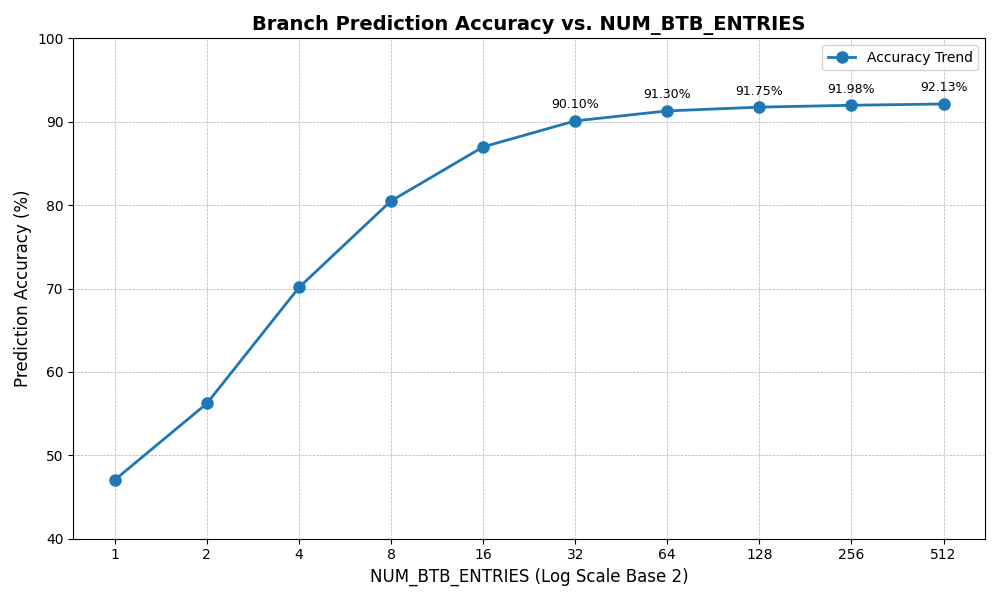 Branch Prediction Accuracy vs. NUM_BTB_ENTRIES

Accuracy Trend

Prediction Accuracy (%)

100
90
80
70
60
50
40

90.10%
91.30%
91.75%
91.98%
92.13%

1
2
4
8
16
32
64
128
256
512

NUM_BTB_ENTRIES (Log Scale Base 2)